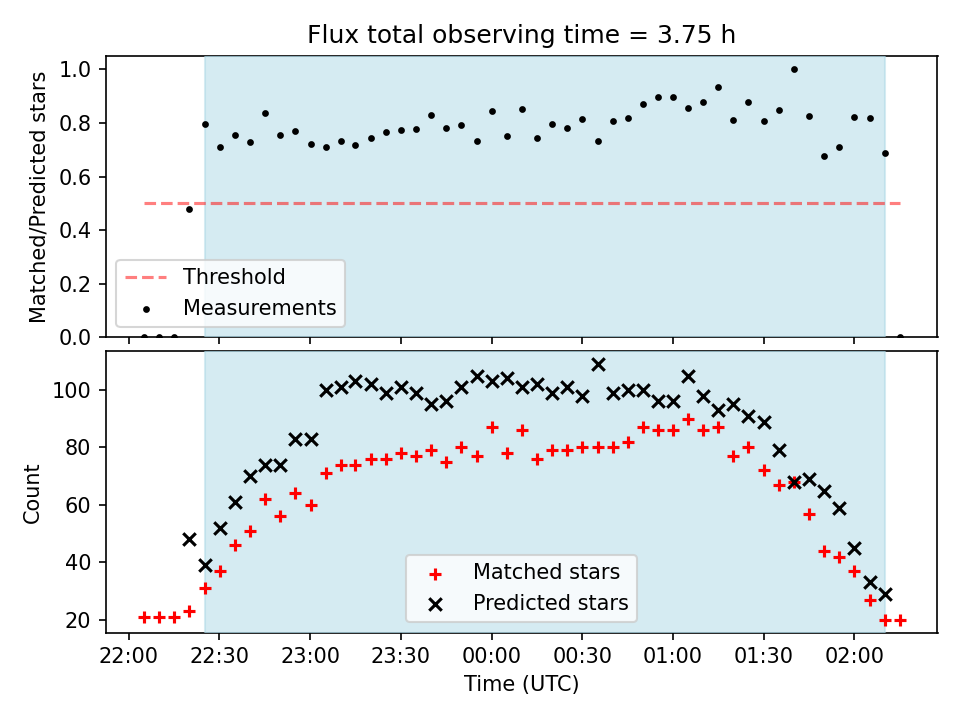 Flux total observing time = 3.75 h

Matched/Predicted stars

1.0
0.8
0.6
0.4
0.2
0.0

Threshold
Measurements

Count

100
80
60
40
20

Matched stars
Predicted stars

22:00 22:30 23:00 23:30 00:00 00:30 01:00 01:30 02:00

Time (UTC)